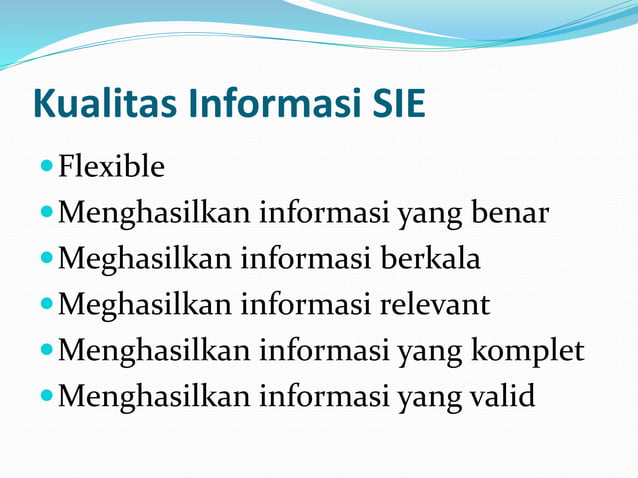 Kualitas Informasi SIE

- Flexible
- Menghasilkan informasi yang benar
- Meghasilkan informasi berkala
- Meghasilkan informasi relevant
- Menghasilkan informasi yang komplet
- Menghasilkan informasi yang valid